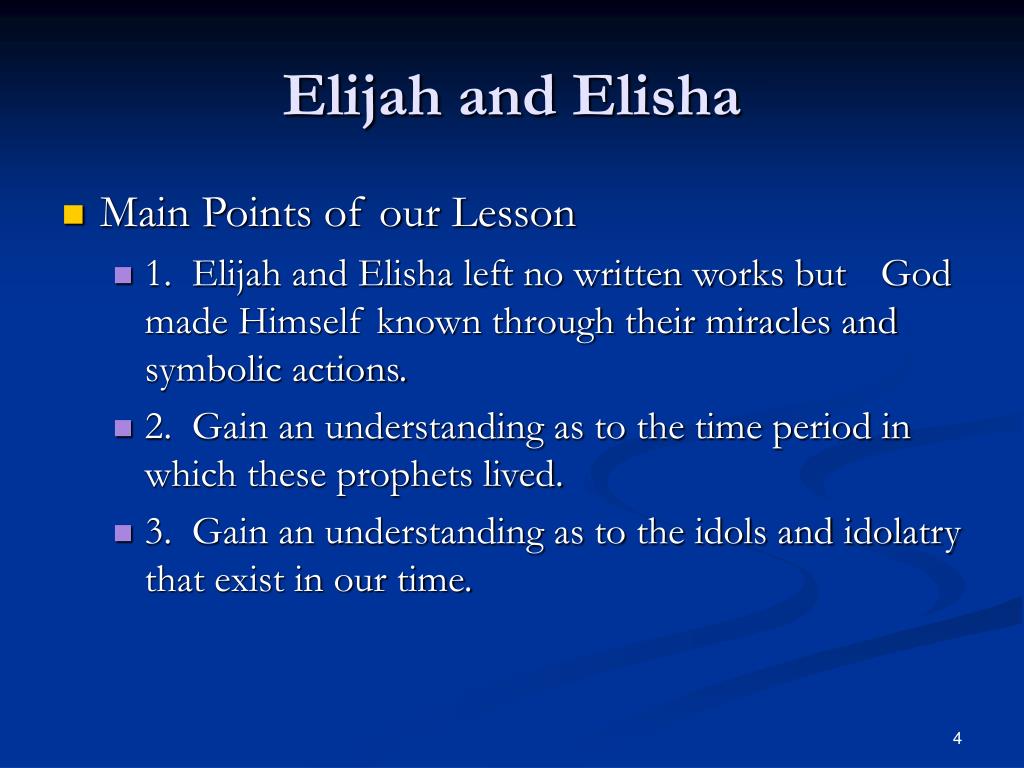 Elijah and Elisha

Main Points of our Lesson

1. Elijah and Elisha left no written works but God made Himself known through their miracles and symbolic actions.

2. Gain an understanding as to the time period in which these prophets lived.

3. Gain an understanding as to the idols and idolatry that exist in our time.

4